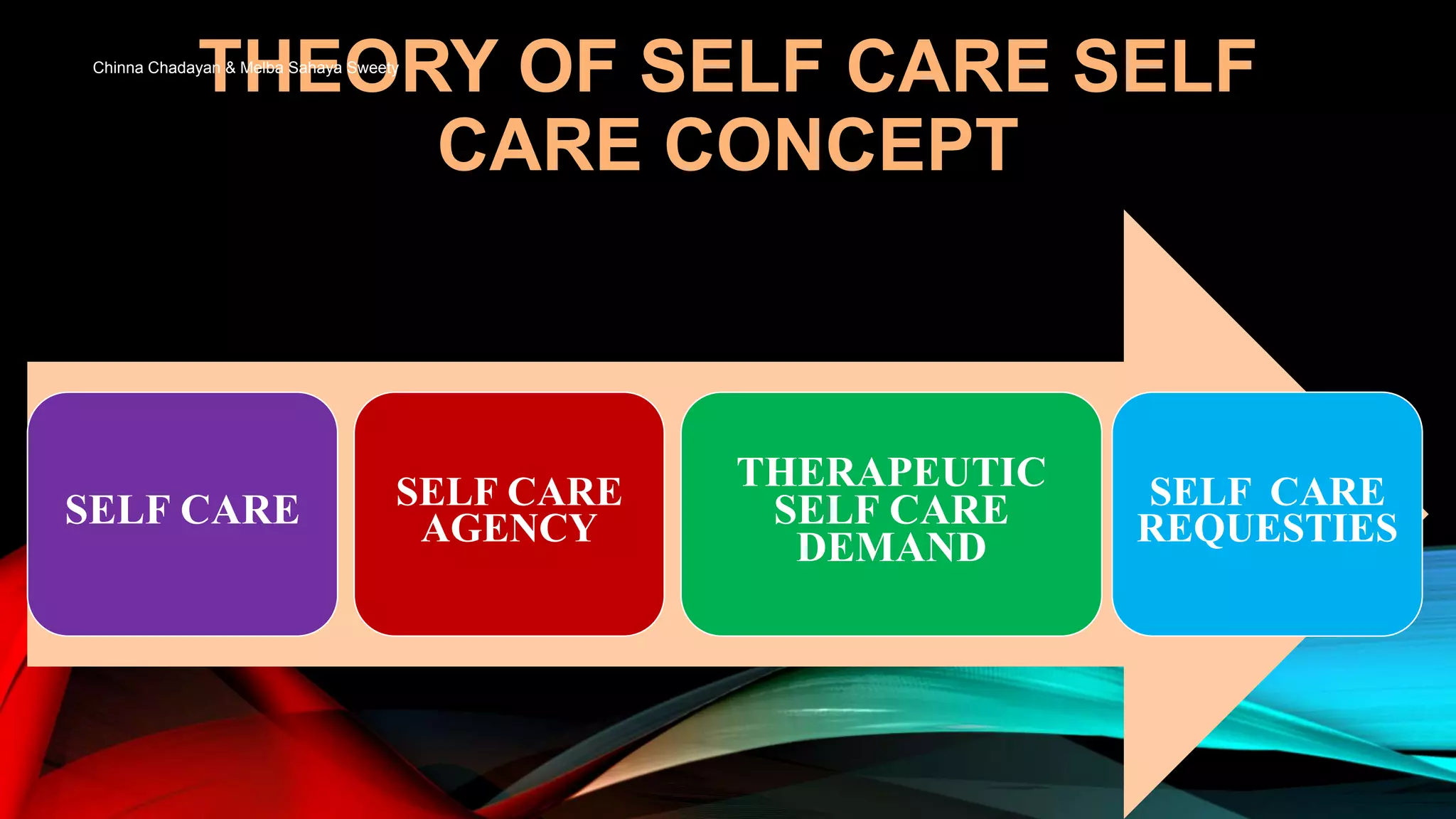 Chinna Chadayan & Melba Sahaya Sweety

THEORY OF SELF CARE SELF CARE CONCEPT

SELF CARE

SELF CARE AGENCY

THERAPEUTIC SELF CARE DEMAND

SELF CARE REQUESTIES